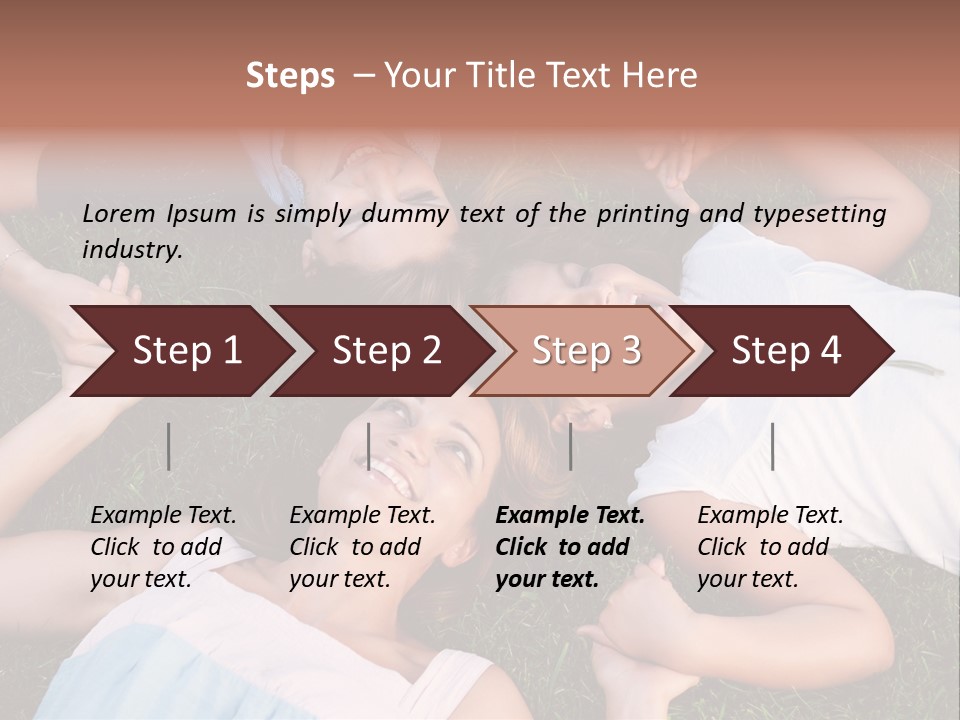 Steps – Your Title Text Here

Lorem Ipsum is simply dummy text of the printing and typesetting industry.

Step 1

Step 2

Step 3

Step 4

Example Text. Click to add your text.

Example Text. Click to add your text.

Example Text. Click to add your text.

Example Text. Click to add your text.